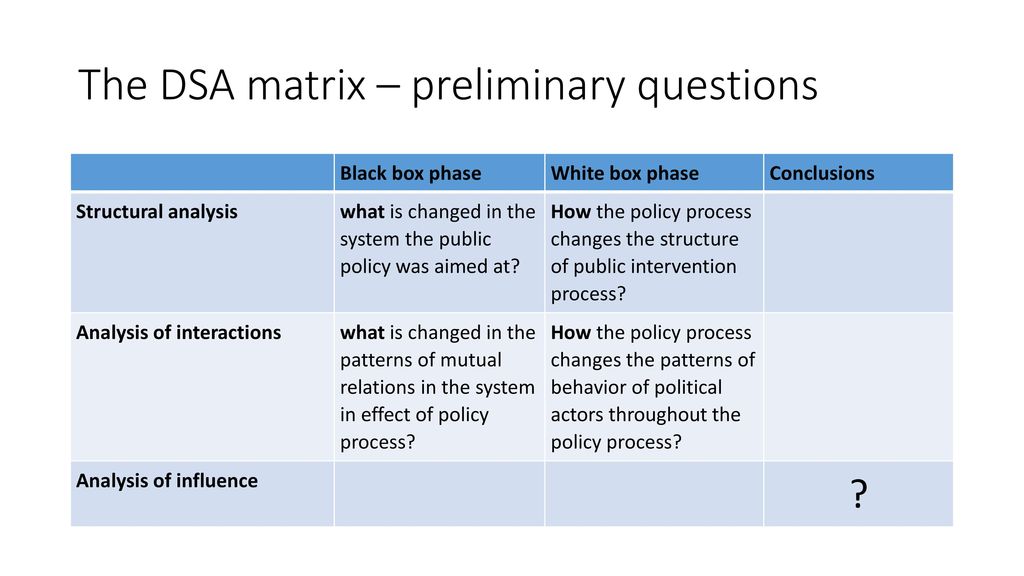 The DSA matrix – preliminary questions

|  | Black box phase | White box phase | Conclusions |
|---|---|---|---|
| Structural analysis | what is changed in the system the public policy was aimed at? | How the policy process changes the structure of public intervention process? |  |
| Analysis of interactions | what is changed in the patterns of mutual relations in the system in effect of policy process? | How the policy process changes the patterns of behavior of political actors throughout the policy process? |  |
| Analysis of influence |  |  | ? |